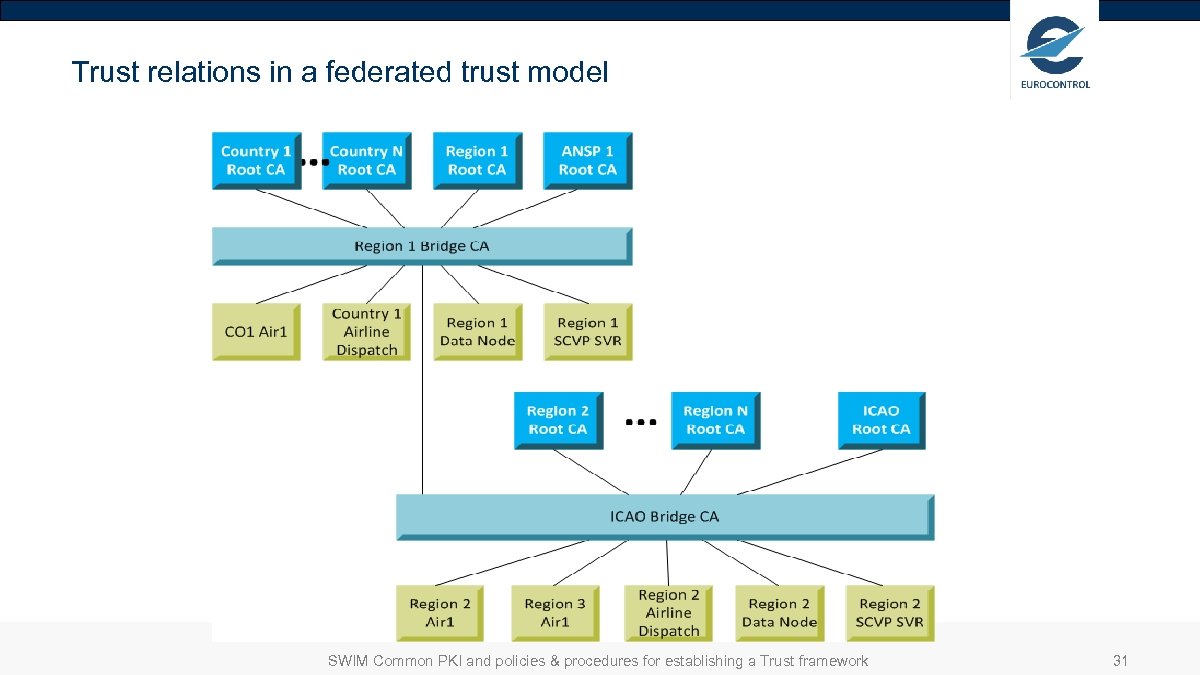 Trust relations in a federated trust model

EUROCONTROL

Country 1 Root CA

...

Country N Root CA

Region 1 Root CA

ANSP 1 Root CA

Region 1 Bridge CA

CO1 Air1

Country 1 Airline Dispatch

Region 1 Data Node

Region 1 SCVP SVR

Region 2 Root CA

...

Region N Root CA

ICAO Root CA

ICAO Bridge CA

Region 2 Air1

Region 3 Air1

Region 2 Airline Dispatch

Region 2 Data Node

Region 2 SCVP SVR

SWIM Common PKI and policies & procedures for establishing a Trust framework

31